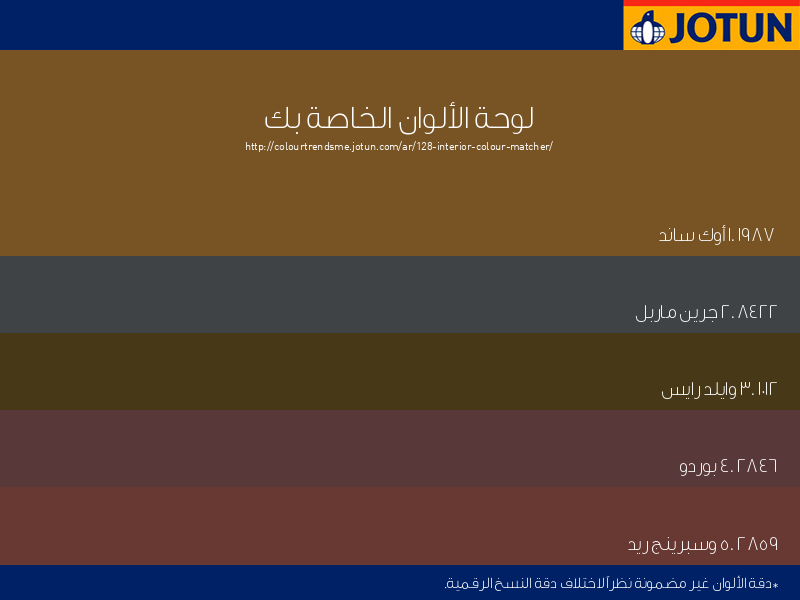 JOTUN

لوحة الألوان الخاصة بك
http://colourtrendsme.jotun.com/ar/128-interior-colour-matcher/

١. ١٩٨٧ أوك ساند

٢. ٨٤٢٢ جرين ماربل

٣. ١٠١٢ وايلد رايس

٤. ٢٨٤٦ بوردو

٥. ٢٨٥٩ وسبرينج ريد

*دقة الألوان غير مضمونة نظراً لاختلاف دقة النسخ الرقمية.